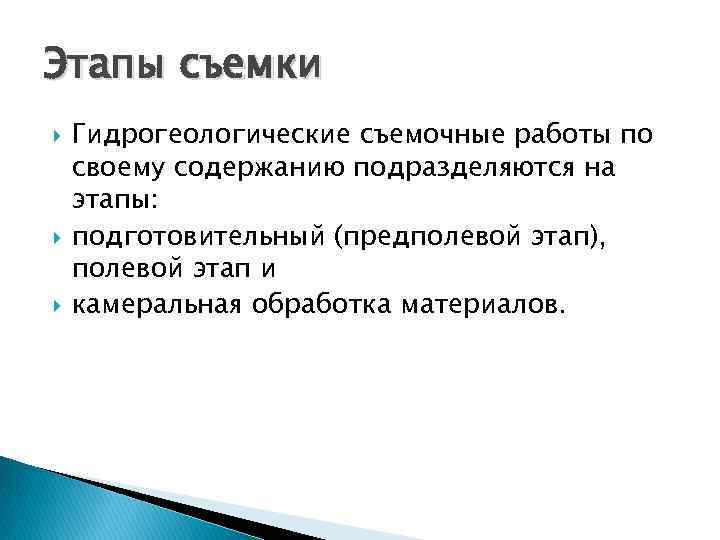 Этапы съемки

Гидрогеологические съемочные работы по своему содержанию подразделяются на этапы:

подготовительный (предполевой этап), полевой этап и

камеральная обработка материалов.